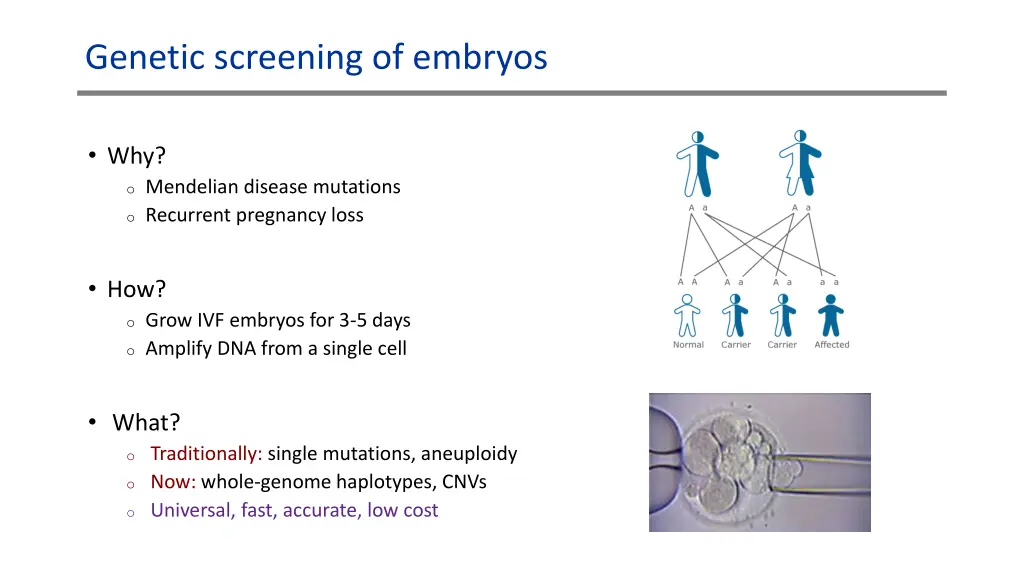 Genetic screening of embryos

• Why?
o Mendelian disease mutations
o Recurrent pregnancy loss

• How?
o Grow IVF embryos for 3-5 days
o Amplify DNA from a single cell

• What?
o Traditionally: single mutations, aneuploidy
o Now: whole-genome haplotypes, CNVs
o Universal, fast, accurate, low cost

A a
A a
A A
A a
A a
a a
Normal
Carrier
Carrier
Affected